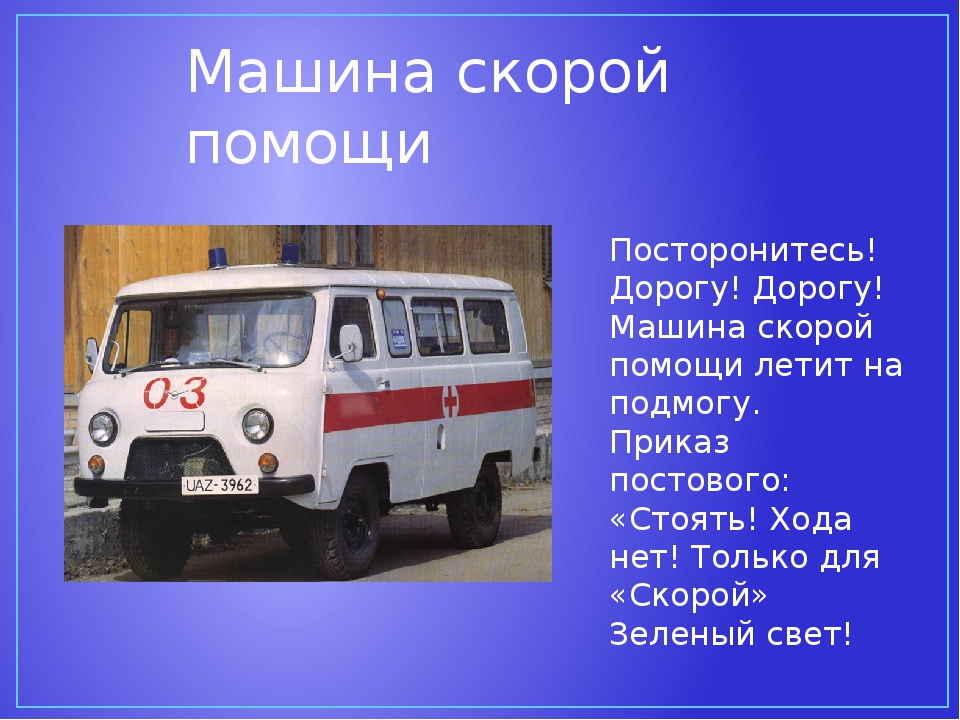 Машина скорой помощи

03

UAZ-3962

Посторонитесь! Дорогу! Дорогу! Машина скорой помощи летит на подмогу. Приказ постового: «Стоять! Хода нет! Только для «Скорой» Зеленый свет!